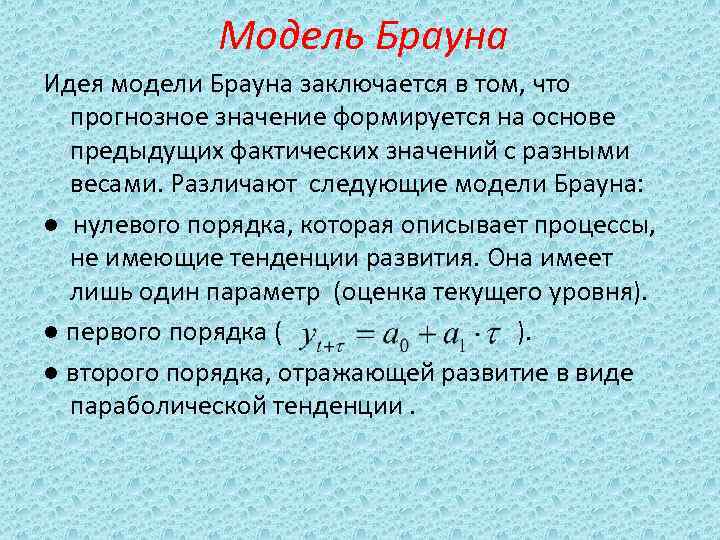 Модель Брауна

Идея модели Брауна заключается в том, что прогнозное значение формируется на основе предыдущих фактических значений с разными весами. Различают следующие модели Брауна:

● нулевого порядка, которая описывает процессы, не имеющие тенденции развития. Она имеет лишь один параметр (оценка текущего уровня).

● первого порядка ( $y_{t+\tau} = a_0 + a_1 \cdot \tau$ ).

● второго порядка, отражающей развитие в виде параболической тенденции .